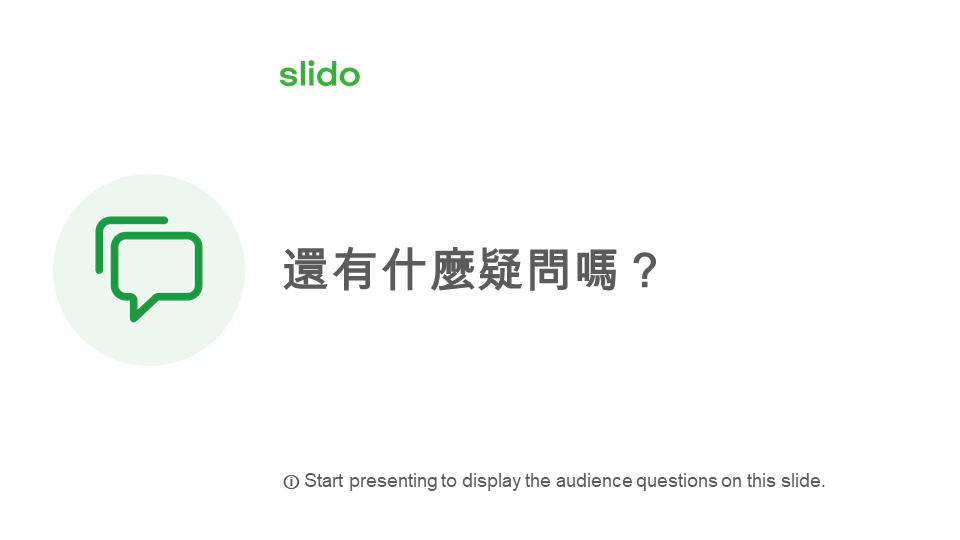 slido

還有什麼疑問嗎？

ⓘ Start presenting to display the audience questions on this slide.